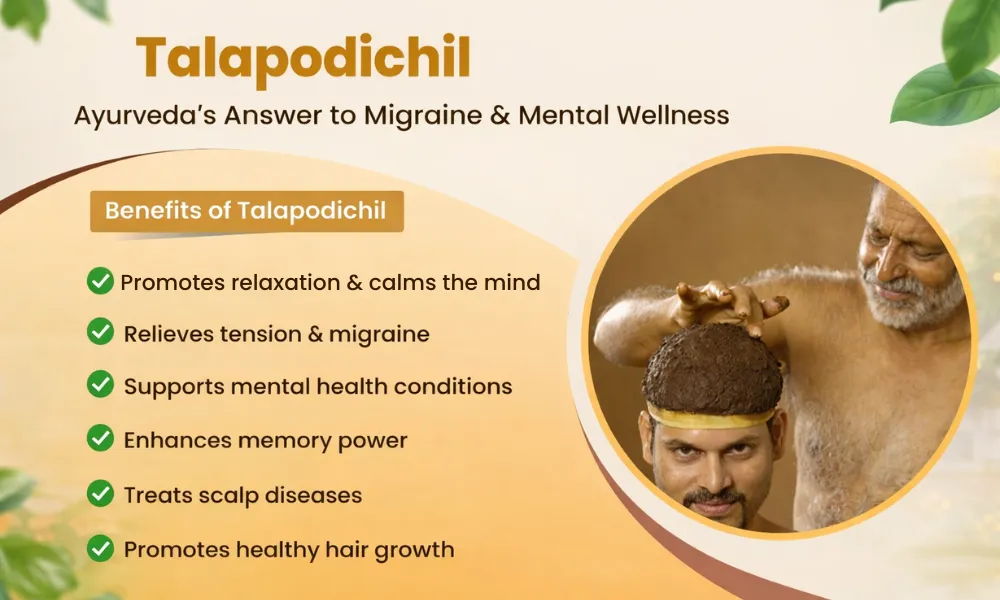 Talapodichil

Ayurveda's Answer to Migraine & Mental Wellness

Benefits of Talapodichil

Promotes relaxation & calms the mind

Relieves tension & migraine

Supports mental health conditions

Enhances memory power

Treats scalp diseases

Promotes healthy hair growth